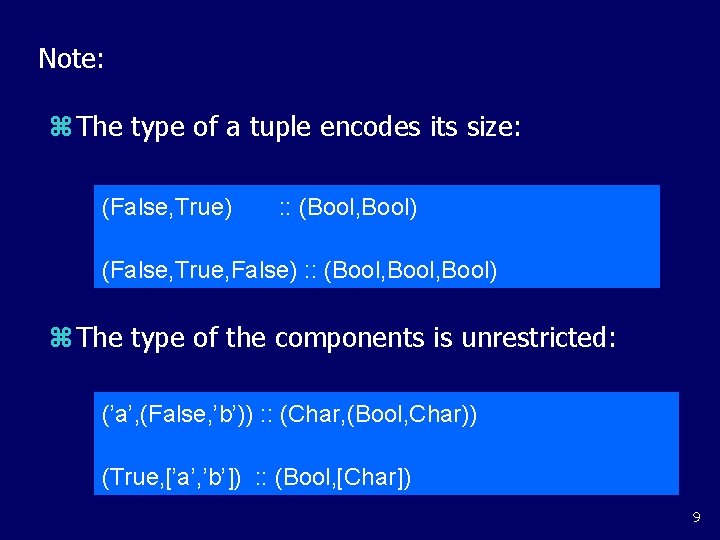 Note:

⌘ The type of a tuple encodes its size:

(False,True) :: (Bool,Bool)

(False,True,False) :: (Bool,Bool,Bool)

⌘ The type of the components is unrestricted:

(’a’,(False,’b’)) :: (Char,(Bool,Char))

(True,[’a’,’b’]) :: (Bool,[Char])

9